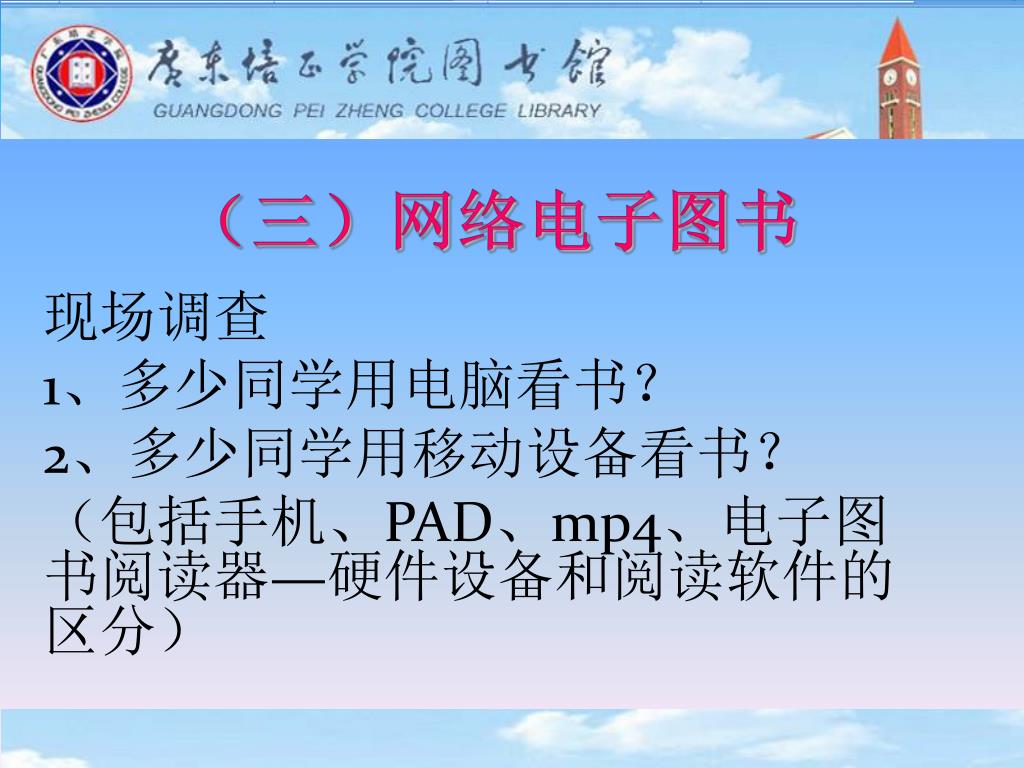 广东培正学院图书馆
GUANGDONG PEI ZHENG COLLEGE LIBRARY

（三）网络电子图书

现场调查
1、多少同学用电脑看书？
2、多少同学用移动设备看书？
（包括手机、PAD、mp4、电子图书阅读器—硬件设备和阅读软件的区分）